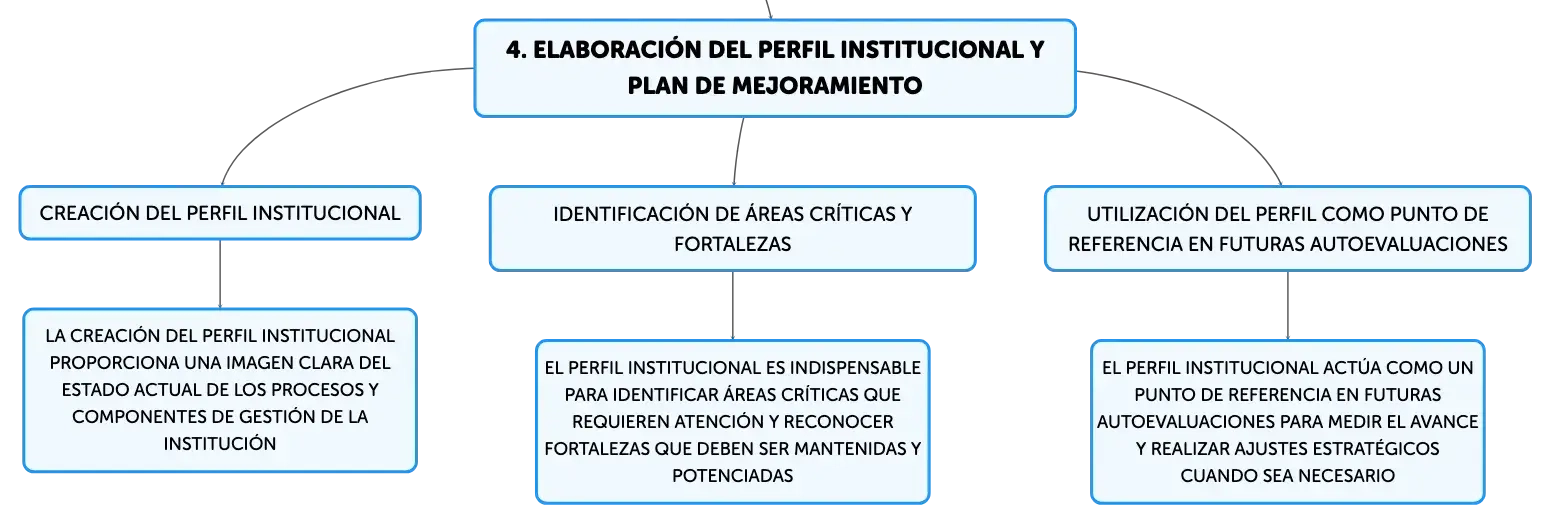 4. ELABORACIÓN DEL PERFIL INSTITUCIONAL Y PLAN DE MEJORAMIENTO

CREACIÓN DEL PERFIL INSTITUCIONAL

LA CREACIÓN DEL PERFIL INSTITUCIONAL PROPORCIONA UNA IMAGEN CLARA DEL ESTADO ACTUAL DE LOS PROCESOS Y COMPONENTES DE GESTIÓN DE LA INSTITUCIÓN

IDENTIFICACIÓN DE ÁREAS CRÍTICAS Y FORTALEZAS

EL PERFIL INSTITUCIONAL ES INDISPENSABLE PARA IDENTIFICAR ÁREAS CRÍTICAS QUE REQUIEREN ATENCIÓN Y RECONOCER FORTALEZAS QUE DEBEN SER MANTENIDAS Y POTENCIADAS

UTILIZACIÓN DEL PERFIL COMO PUNTO DE REFERENCIA EN FUTURAS AUTOEVALUACIONES

EL PERFIL INSTITUCIONAL ACTÚA COMO UN PUNTO DE REFERENCIA EN FUTURAS AUTOEVALUACIONES PARA MEDIR EL AVANCE Y REALIZAR AJUSTES ESTRATÉGICOS CUANDO SEA NECESARIO